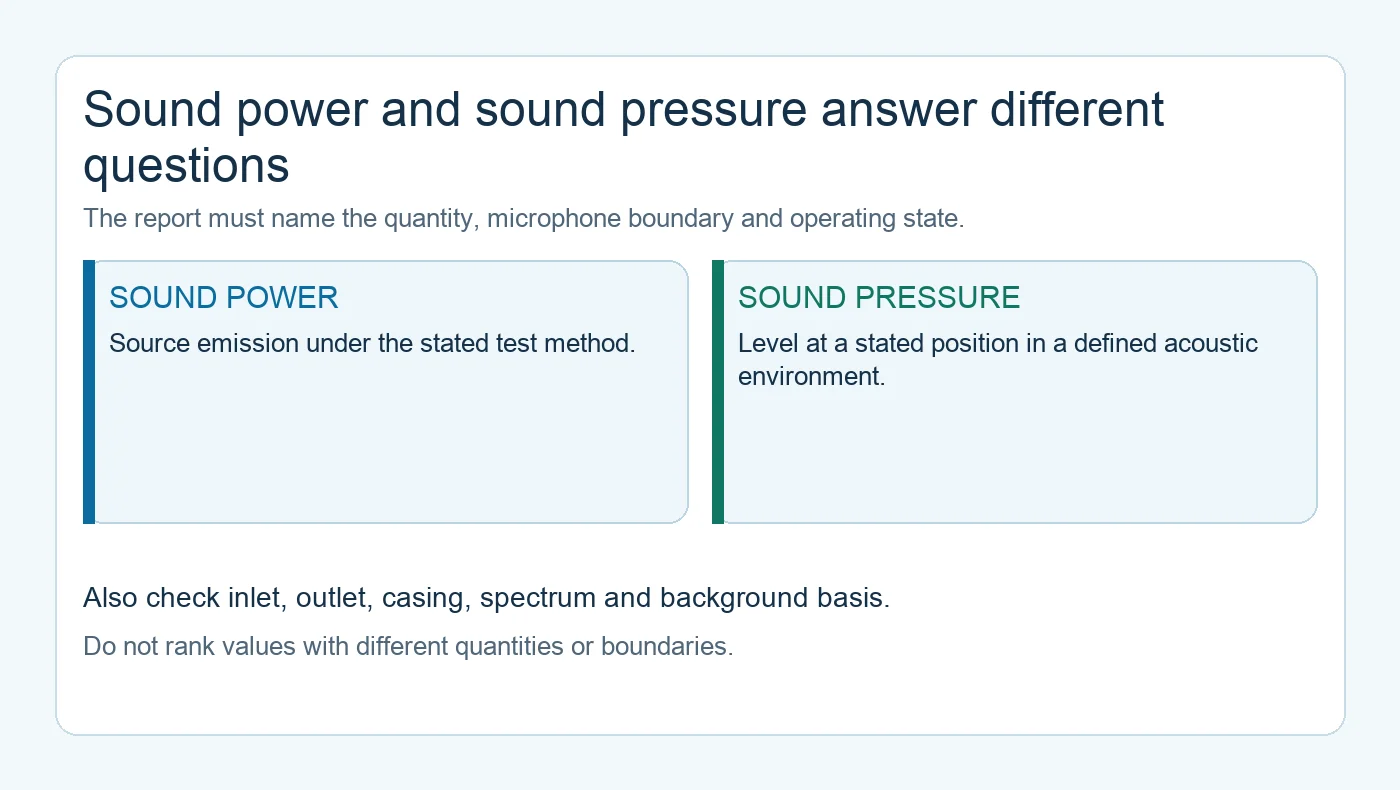 Sound power and sound pressure answer different questions

The report must name the quantity, microphone boundary and operating state.

SOUND POWER

Source emission under the stated test method.

SOUND PRESSURE

Level at a stated position in a defined acoustic environment.

Also check inlet, outlet, casing, spectrum and background basis.

Do not rank values with different quantities or boundaries.